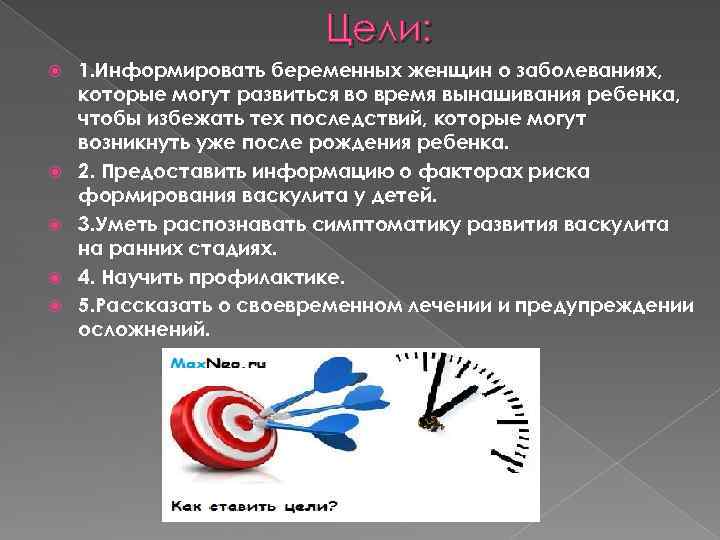 Цели:

1.Информировать беременных женщин о заболеваниях, которые могут развиться во время вынашивания ребенка, чтобы избежать тех последствий, которые могут возникнуть уже после рождения ребенка.

2. Предоставить информацию о факторах риска формирования васкулита у детей.

3.Уметь распознавать симптоматику развития васкулита на ранних стадиях.

4. Научить профилактике.

5.Рассказать о своевременном лечении и предупреждении осложнений.

MaxNeo.ru

Как ставить цели?